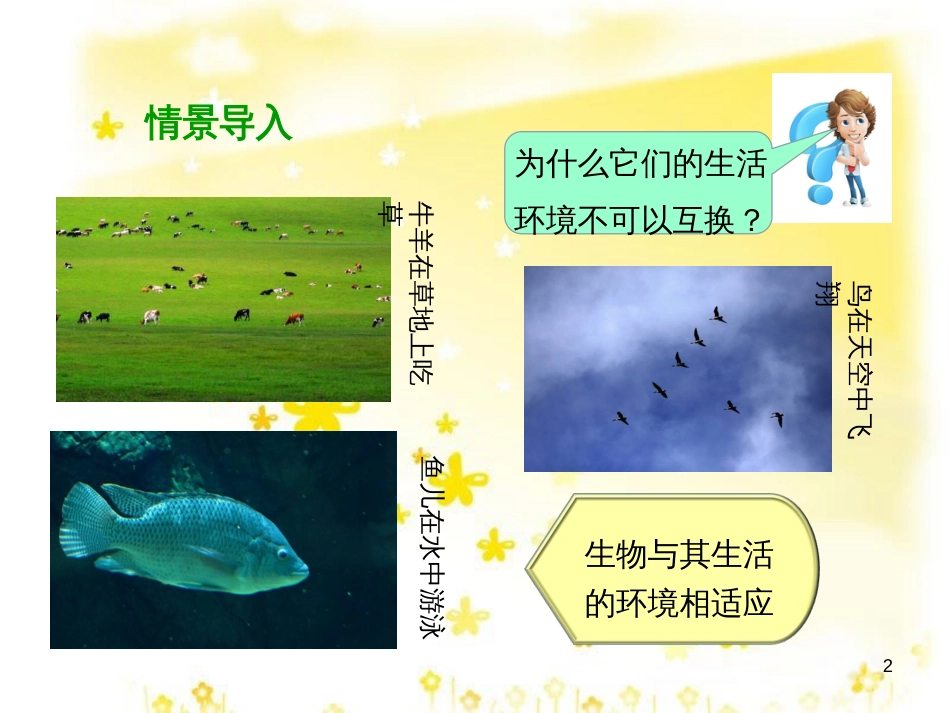 情景导入

为什么它们的生活环境不可以互换？

牛羊在草地上吃草

鸟在天空中飞翔

鱼儿在水中游泳

生物与其生活的环境相适应

2